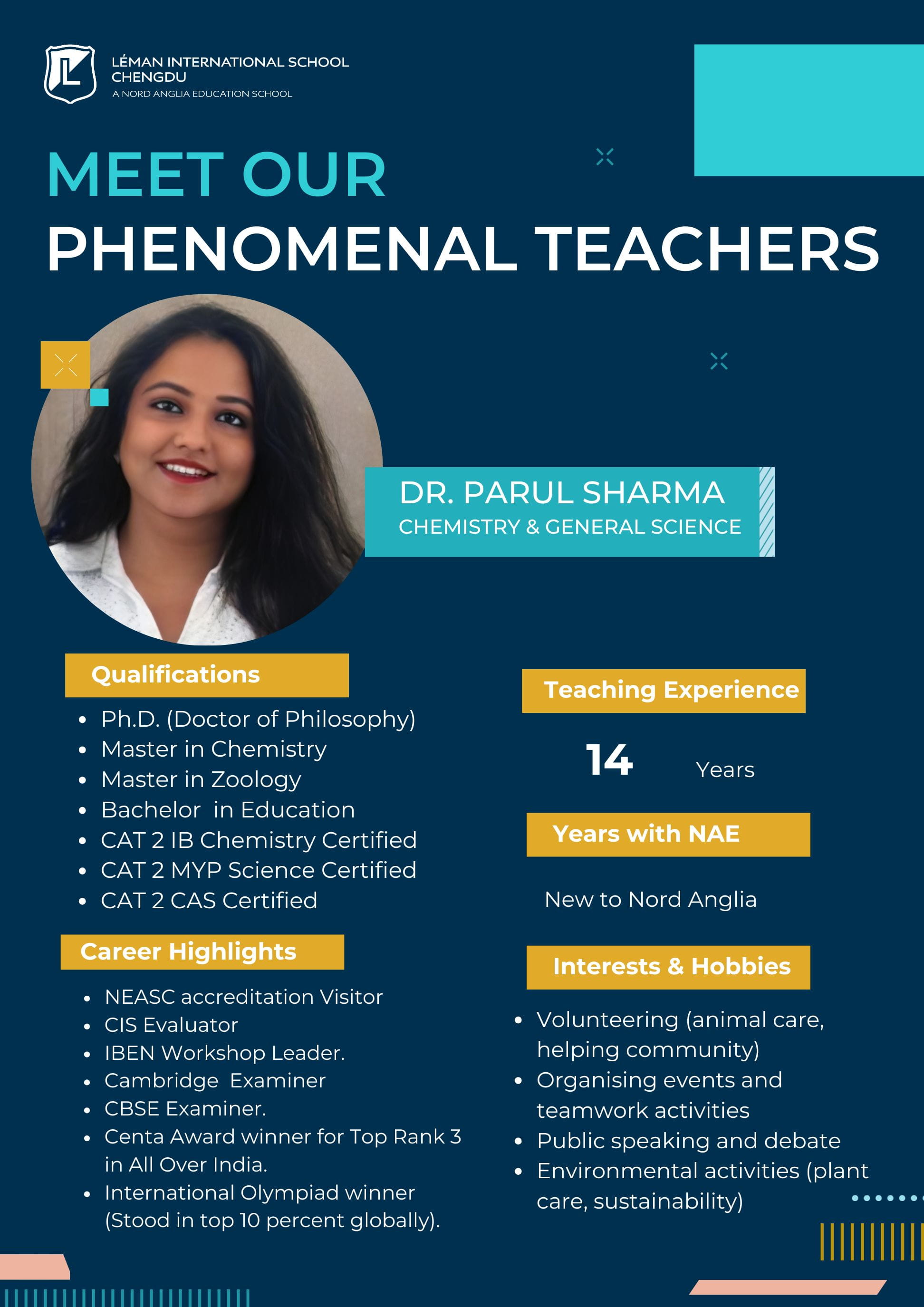 LÉMAN INTERNATIONAL SCHOOL CHENGDU
A NORD ANGLIA EDUCATION SCHOOL

MEET OUR
PHENOMENAL TEACHERS

DR. PARUL SHARMA
CHEMISTRY & GENERAL SCIENCE

Qualifications

- Ph.D. (Doctor of Philosophy)
- Master in Chemistry
- Master in Zoology
- Bachelor in Education
- CAT 2 IB Chemistry Certified
- CAT 2 MYP Science Certified
- CAT 2 CAS Certified

Career Highlights

- NEASC accreditation Visitor
- CIS Evaluator
- IBEN Workshop Leader.
- Cambridge Examiner
- CBSE Examiner.
- Centa Award winner for Top Rank 3 in All Over India.
- International Olympiad winner (Stood in top 10 percent globally).

Teaching Experience

14 Years

Years with NAE

New to Nord Anglia

Interests & Hobbies

- Volunteering (animal care, helping community)
- Organising events and teamwork activities
- Public speaking and debate
- Environmental activities (plant care, sustainability)